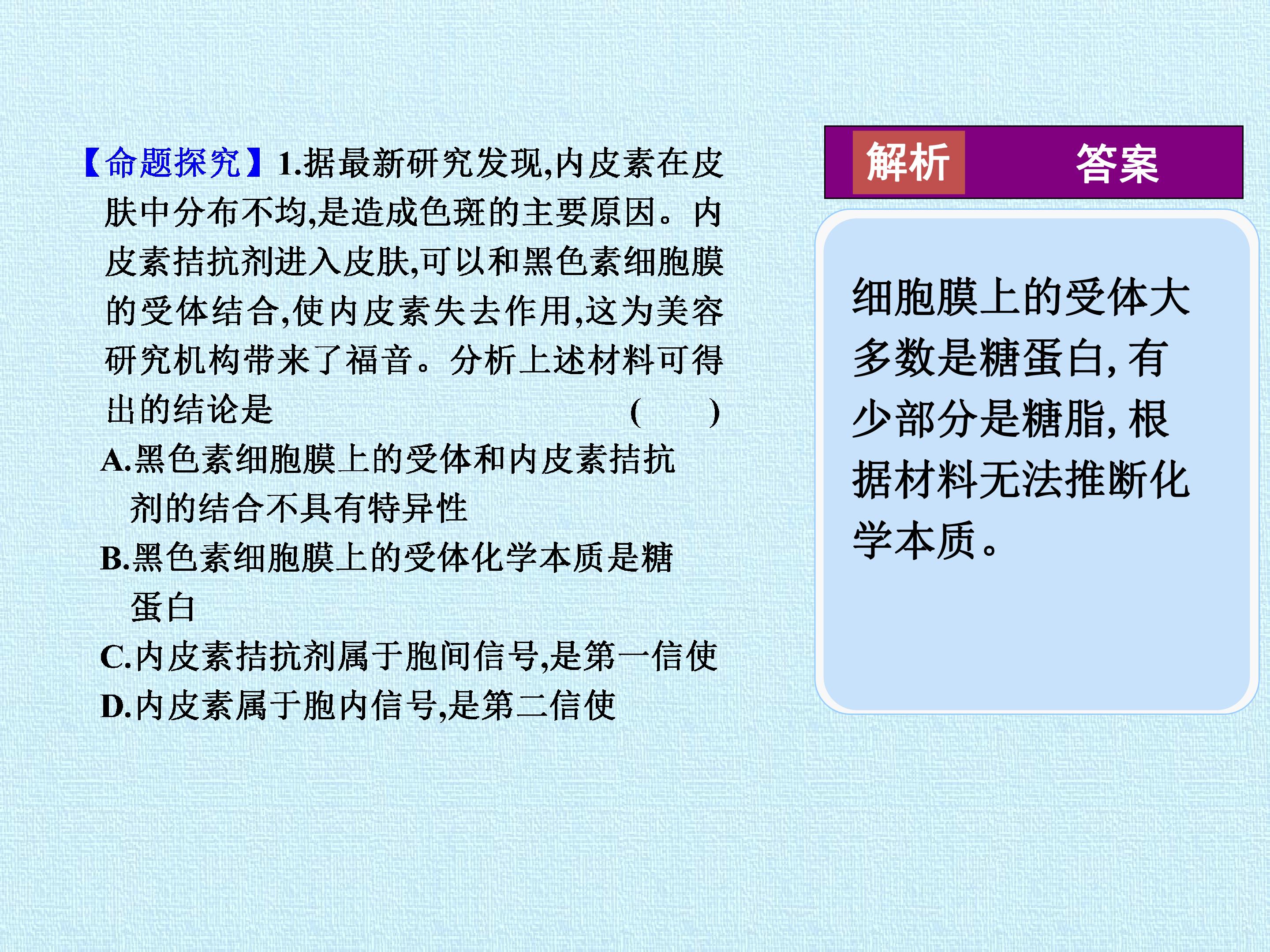 【命题探究】1.据最新研究发现,内皮素在皮肤中分布不均,是造成色斑的主要原因。内皮素拮抗剂进入皮肤,可以和黑色素细胞膜的受体结合,使内皮素失去作用,这为美容研究机构带来了福音。分析上述材料可得出的结论是 ( )

A.黑色素细胞膜上的受体和内皮素拮抗剂的结合不具有特异性

B.黑色素细胞膜上的受体化学本质是糖蛋白

C.内皮素拮抗剂属于胞间信号,是第一信使

D.内皮素属于胞内信号,是第二信使

解析 答案

细胞膜上的受体大多数是糖蛋白,有少部分是糖脂,根据材料无法推断化学本质。